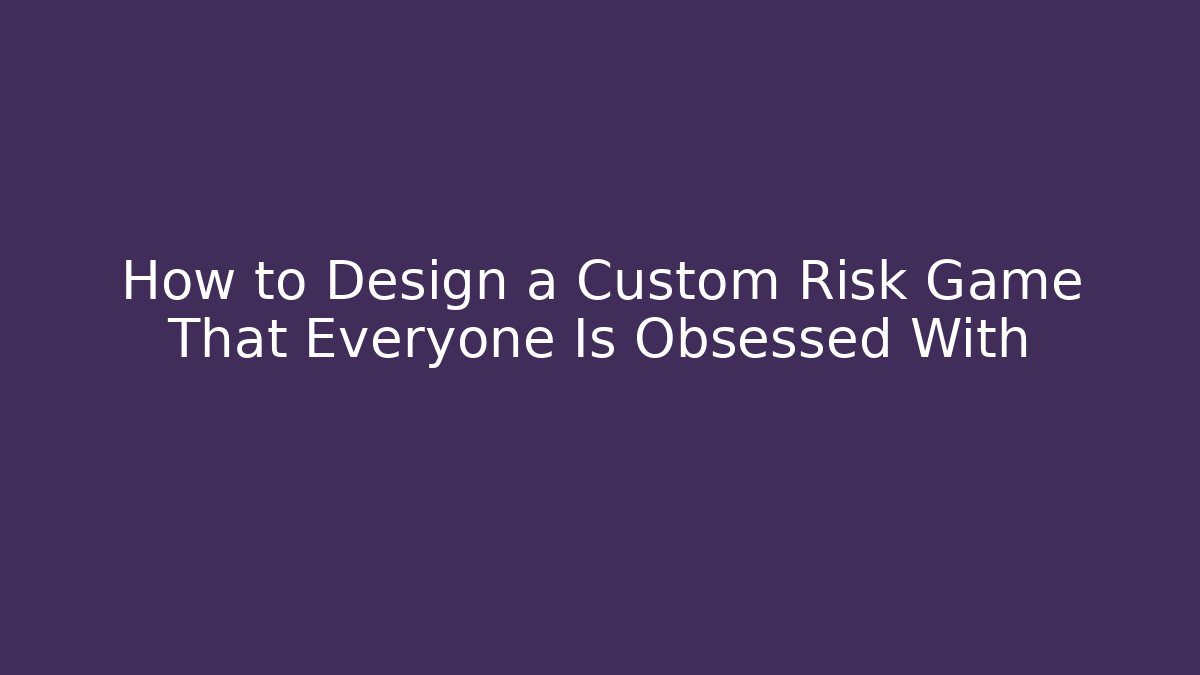 How to Design a Custom Risk Game That Everyone Is Obsessed With